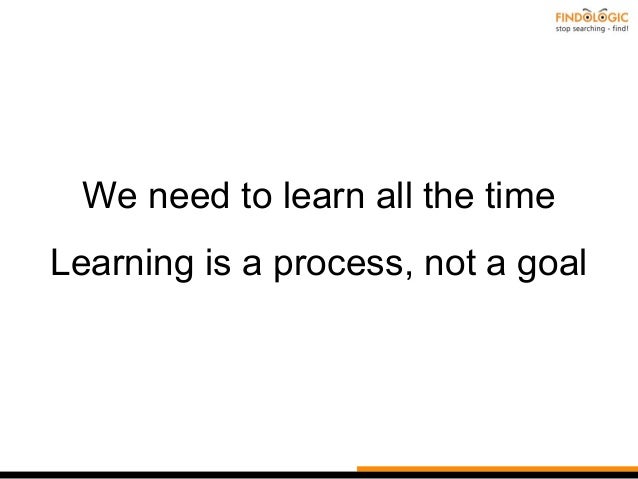 FINDOLOGIC
stop searching - find!

We need to learn all the time

Learning is a process, not a goal